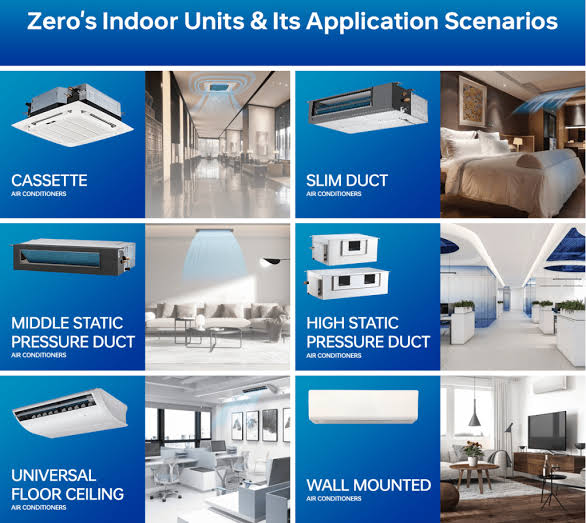 Zero's Indoor Units & Its Application Scenarios

CASSETTE
AIR CONDITIONERS

SLIM DUCT
AIR CONDITIONERS

MIDDLE STATIC PRESSURE DUCT
AIR CONDITIONERS

HIGH STATIC PRESSURE DUCT
AIR CONDITIONERS

UNIVERSAL FLOOR CEILING
AIR CONDITIONERS

WALL MOUNTED
AIR CONDITIONERS